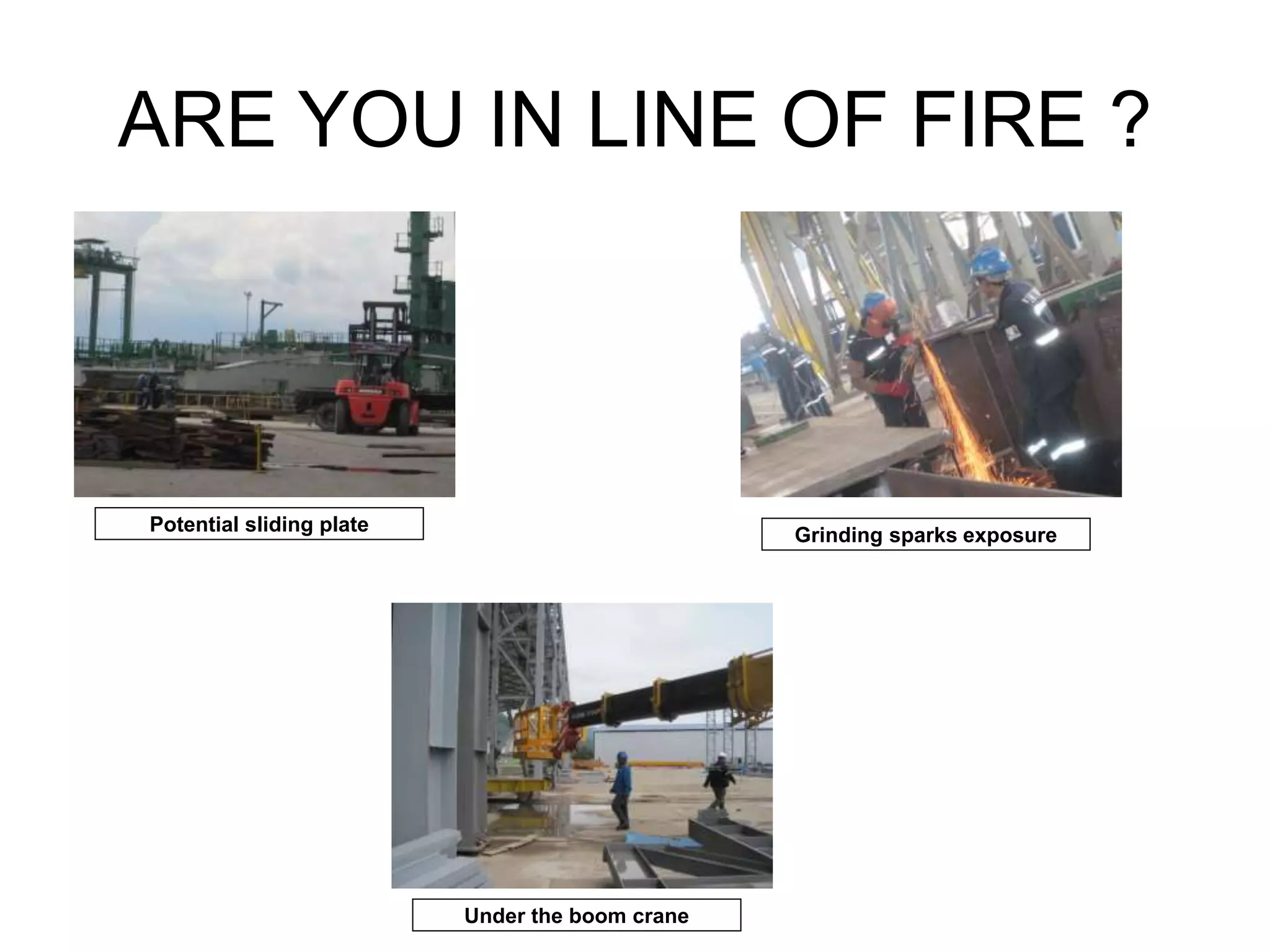 ARE YOU IN LINE OF FIRE ?

Potential sliding plate

Grinding sparks exposure

Under the boom crane